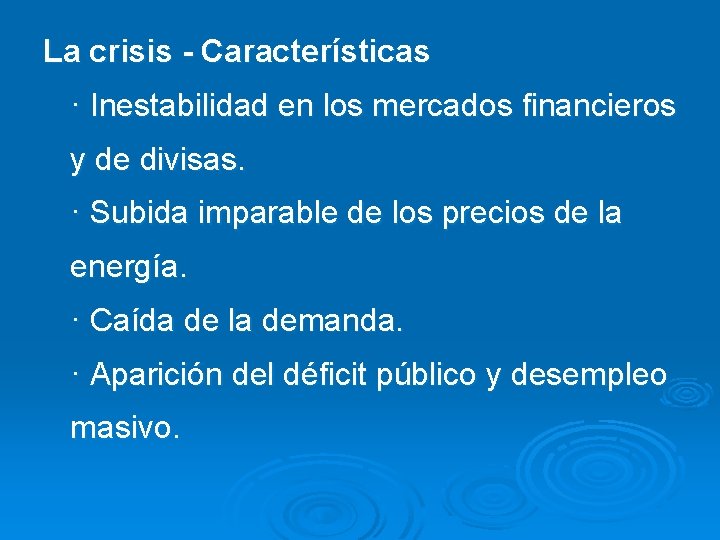 La crisis - Características

· Inestabilidad en los mercados financieros y de divisas.

· Subida imparable de los precios de la energía.

· Caída de la demanda.

· Aparición del déficit público y desempleo masivo.